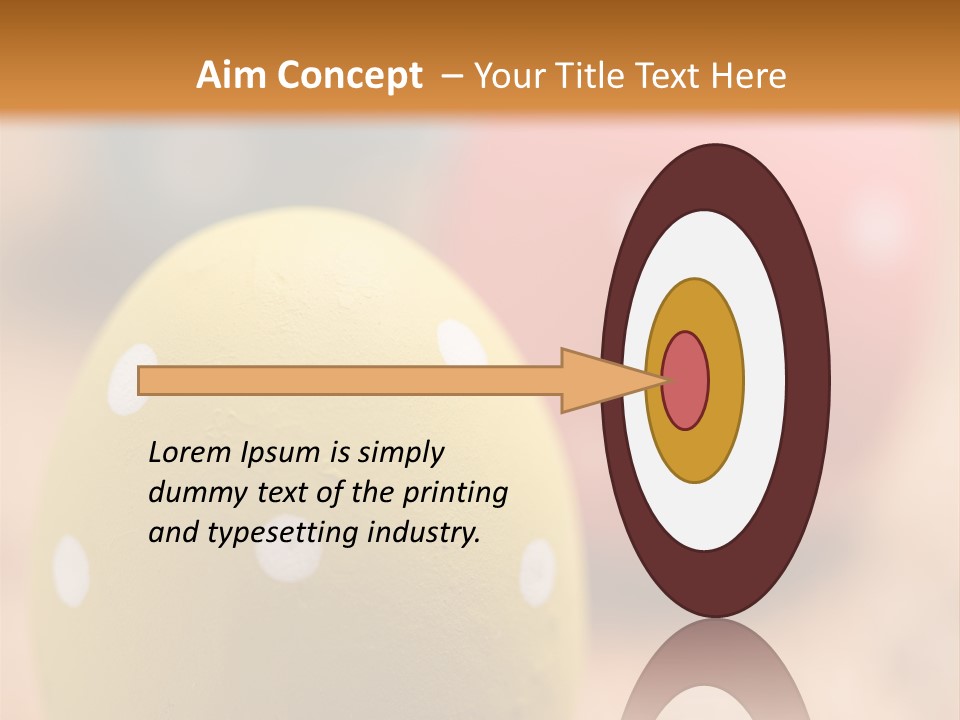 Aim Concept – Your Title Text Here

Lorem Ipsum is simply dummy text of the printing and typesetting industry.